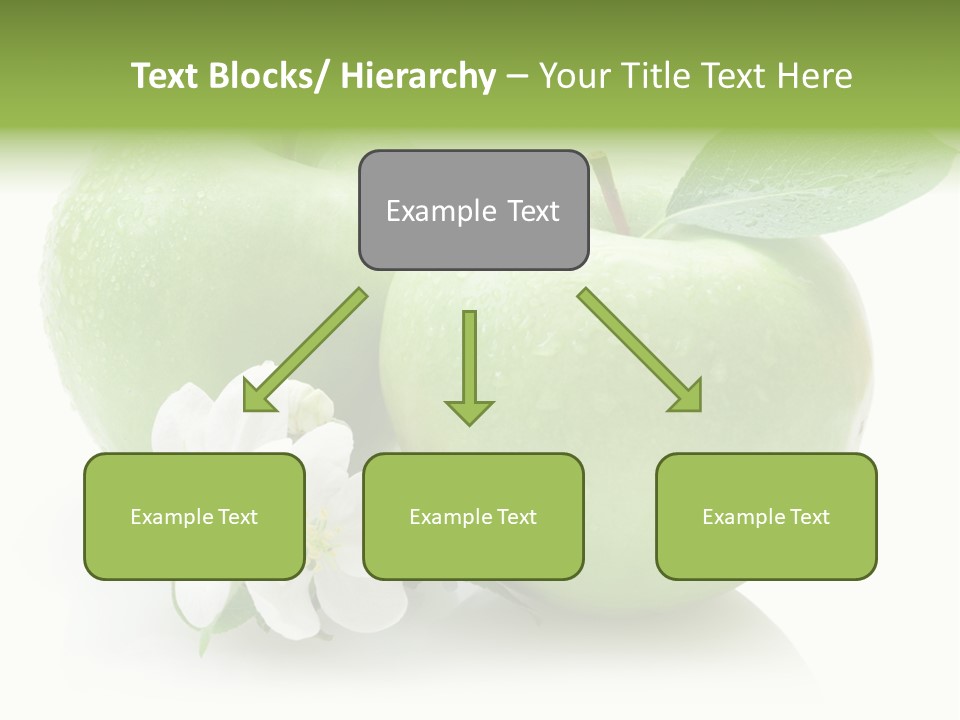 Text Blocks/ Hierarchy – Your Title Text Here

Example Text

Example Text

Example Text

Example Text